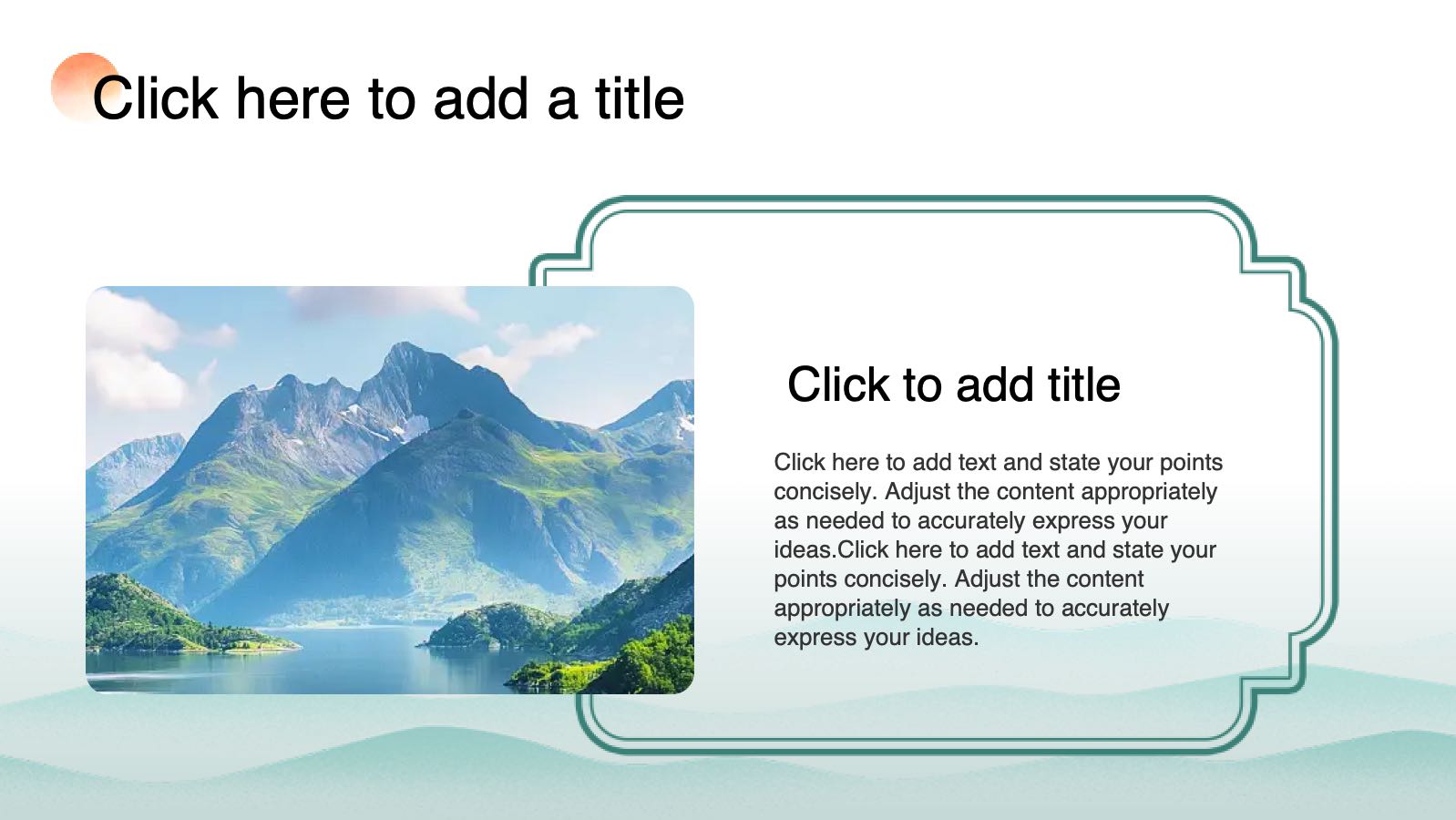 Click here to add a title

Click to add title

Click here to add text and state your points concisely. Adjust the content appropriately as needed to accurately express your ideas.Click here to add text and state your points concisely. Adjust the content appropriately as needed to accurately express your ideas.